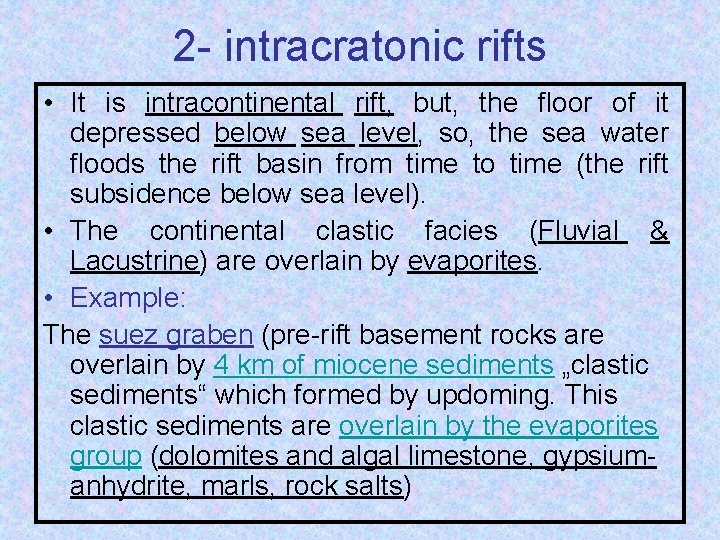 2- intracratonic rifts

• It is intracontinental rift, but, the floor of it depressed below sea level, so, the sea water floods the rift basin from time to time (the rift subsidence below sea level).

• The continental clastic facies (Fluvial & Lacustrine) are overlain by evaporites.

• Example:

The suez graben (pre-rift basement rocks are overlain by 4 km of miocene sediments „clastic sediments“ which formed by updoming. This clastic sediments are overlain by the evaporites group (dolomites and algal limestone, gypsium-anhydrite, marls, rock salts)